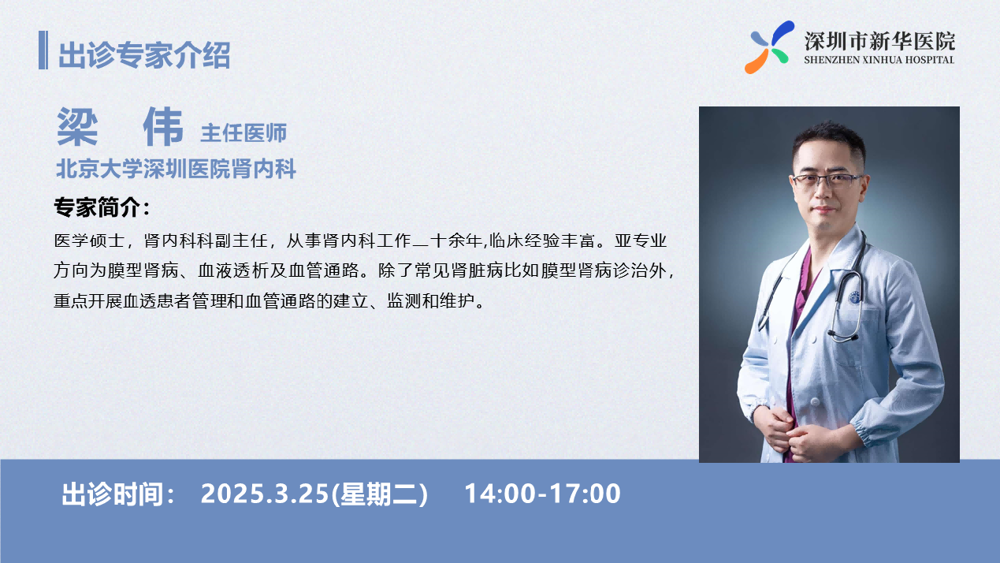 出诊专家介绍

深圳市新华医院
SHENZHEN XINHUA HOSPITAL

梁 伟 主任医师
北京大学深圳医院肾内科

专家简介：
医学硕士，肾内科科副主任，从事肾内科工作二十余年,临床经验丰富。亚专业方向为膜型肾病、血液透析及血管通路。除了常见肾脏病比如膜型肾病诊治外，重点开展血透患者管理和血管通路的建立、监测和维护。

出诊时间： 2025.3.25(星期二) 14:00-17:00